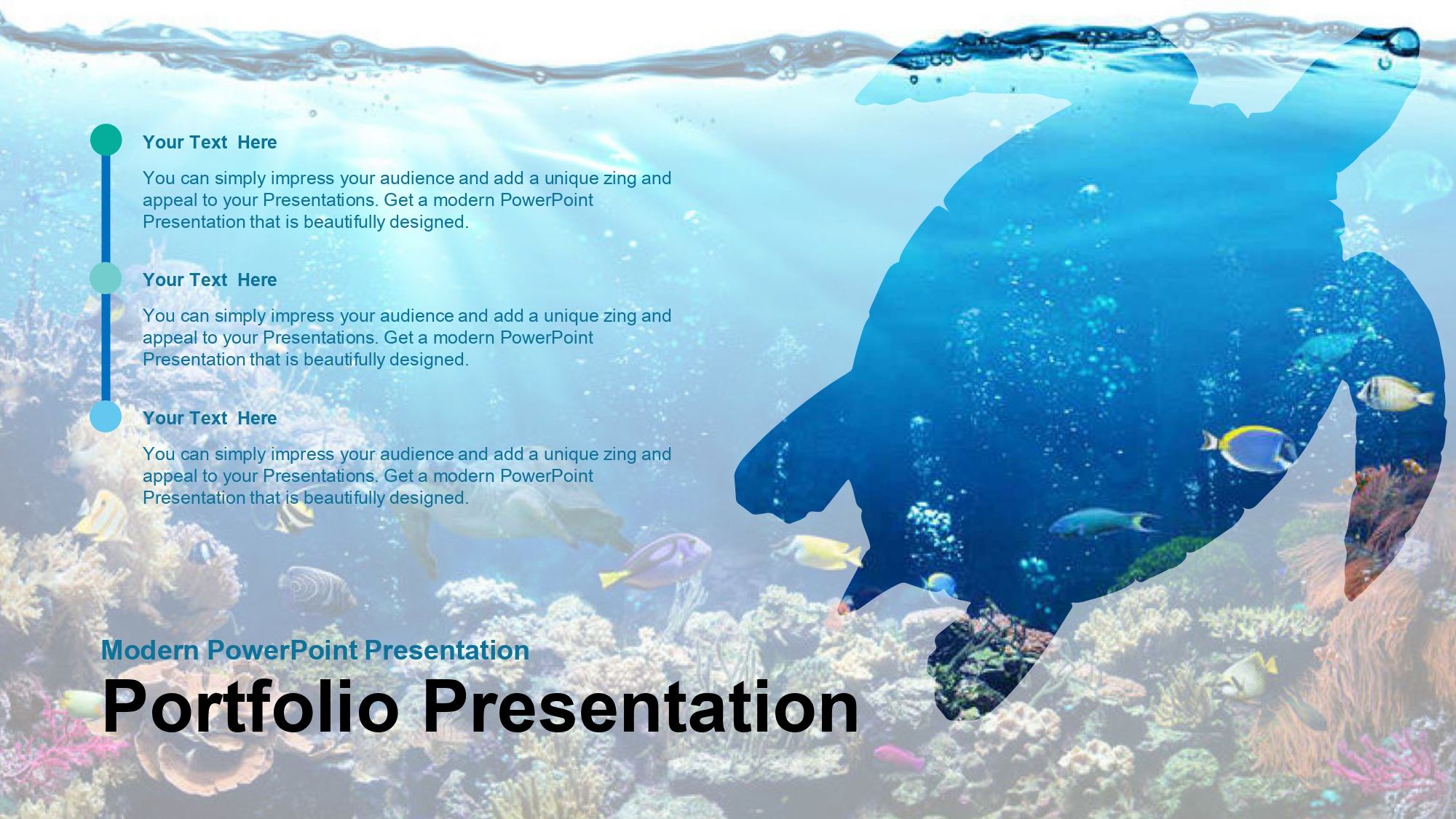 Your Text Here

You can simply impress your audience and add a unique zing and appeal to your Presentations. Get a modern PowerPoint Presentation that is beautifully designed.

Your Text Here

You can simply impress your audience and add a unique zing and appeal to your Presentations. Get a modern PowerPoint Presentation that is beautifully designed.

Your Text Here

You can simply impress your audience and add a unique zing and appeal to your Presentations. Get a modern PowerPoint Presentation that is beautifully designed.

Modern PowerPoint Presentation

Portfolio Presentation